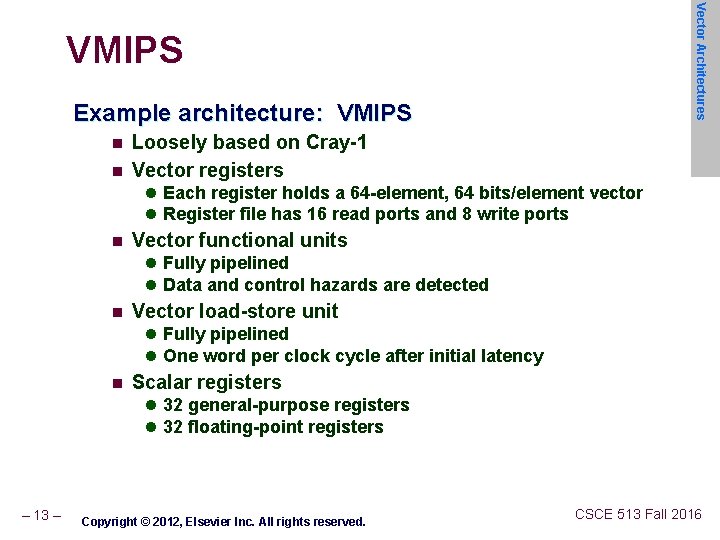 VMIPS

Vector Architectures

Example architecture: VMIPS
- Loosely based on Cray-1
- Vector registers
  - Each register holds a 64-element, 64 bits/element vector
  - Register file has 16 read ports and 8 write ports
- Vector functional units
  - Fully pipelined
  - Data and control hazards are detected
- Vector load-store unit
  - Fully pipelined
  - One word per clock cycle after initial latency
- Scalar registers
  - 32 general-purpose registers
  - 32 floating-point registers

– 13 –

Copyright © 2012, Elsevier Inc. All rights reserved.

CSCE 513 Fall 2016